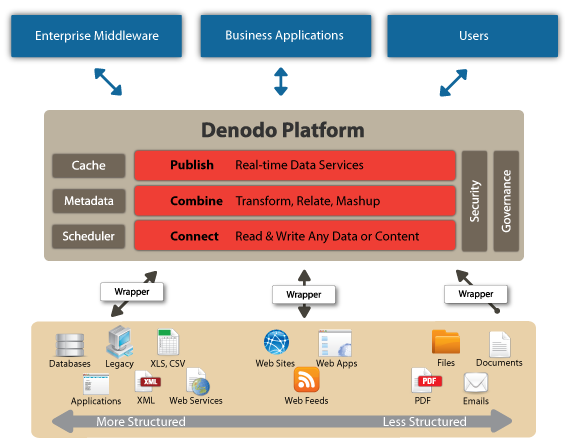 Enterprise Middleware

Business Applications

Users

Denodo Platform

Cache

Metadata

Scheduler

Publish Real-time Data Services

Combine Transform, Relate, Mashup

Connect Read & Write Any Data or Content

Security

Governance

Wrapper

Wrapper

Wrapper

Databases

Legacy

XLS, CSV

Applications

XML

XML

Web Services

Web Sites

Web Apps

Web Feeds

Files

Documents

PDF

PDF

Emails

More Structured

Less Structured